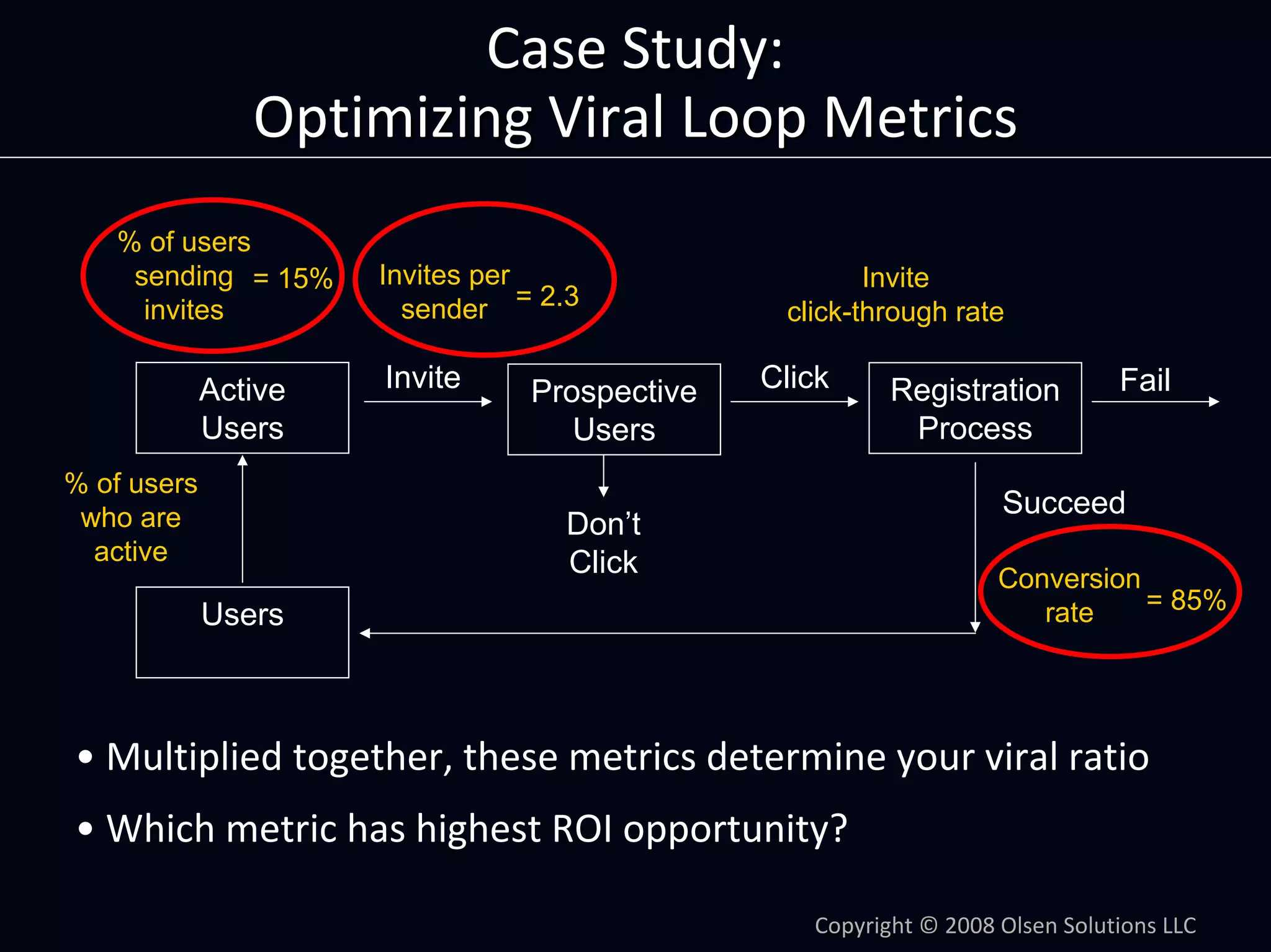 Case Study:
Optimizing Viral Loop Metrics

% of users sending invites = 15%

Invites per sender = 2.3

Invite click-through rate

Active Users

Invite

Prospective Users

Click

Registration Process

Fail

% of users who are active

Don't Click

Succeed

Conversion rate = 85%

Users

• Multiplied together, these metrics determine your viral ratio

• Which metric has highest ROI opportunity?

Copyright © 2008 Olsen Solutions LLC